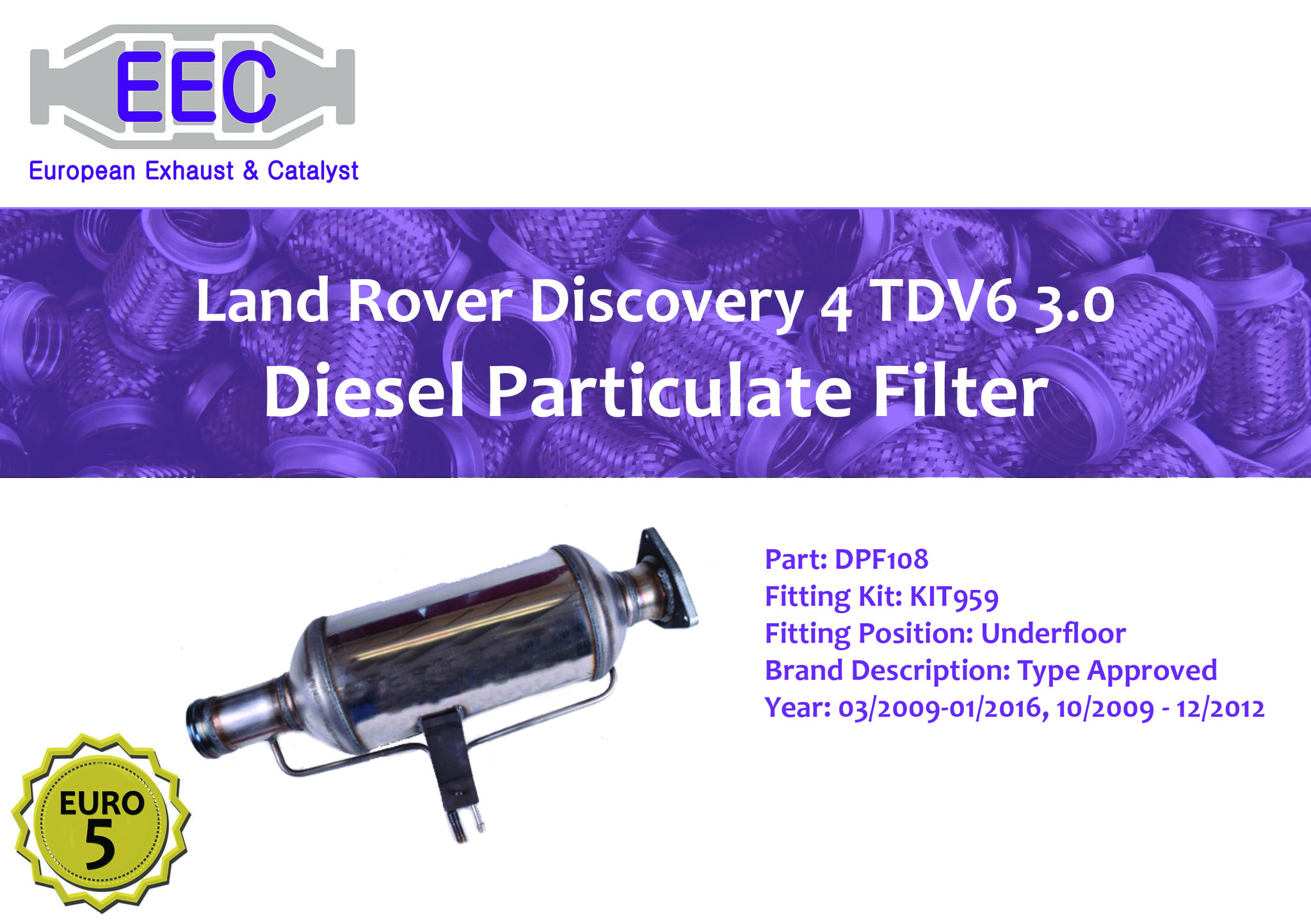 EEC
European Exhaust & Catalyst

Land Rover Discovery 4 TDV6 3.0
Diesel Particulate Filter

Part: DPF108
Fitting Kit: KIT959
Fitting Position: Underfloor
Brand Description: Type Approved
Year: 03/2009-01/2016, 10/2009 - 12/2012

EURO
5